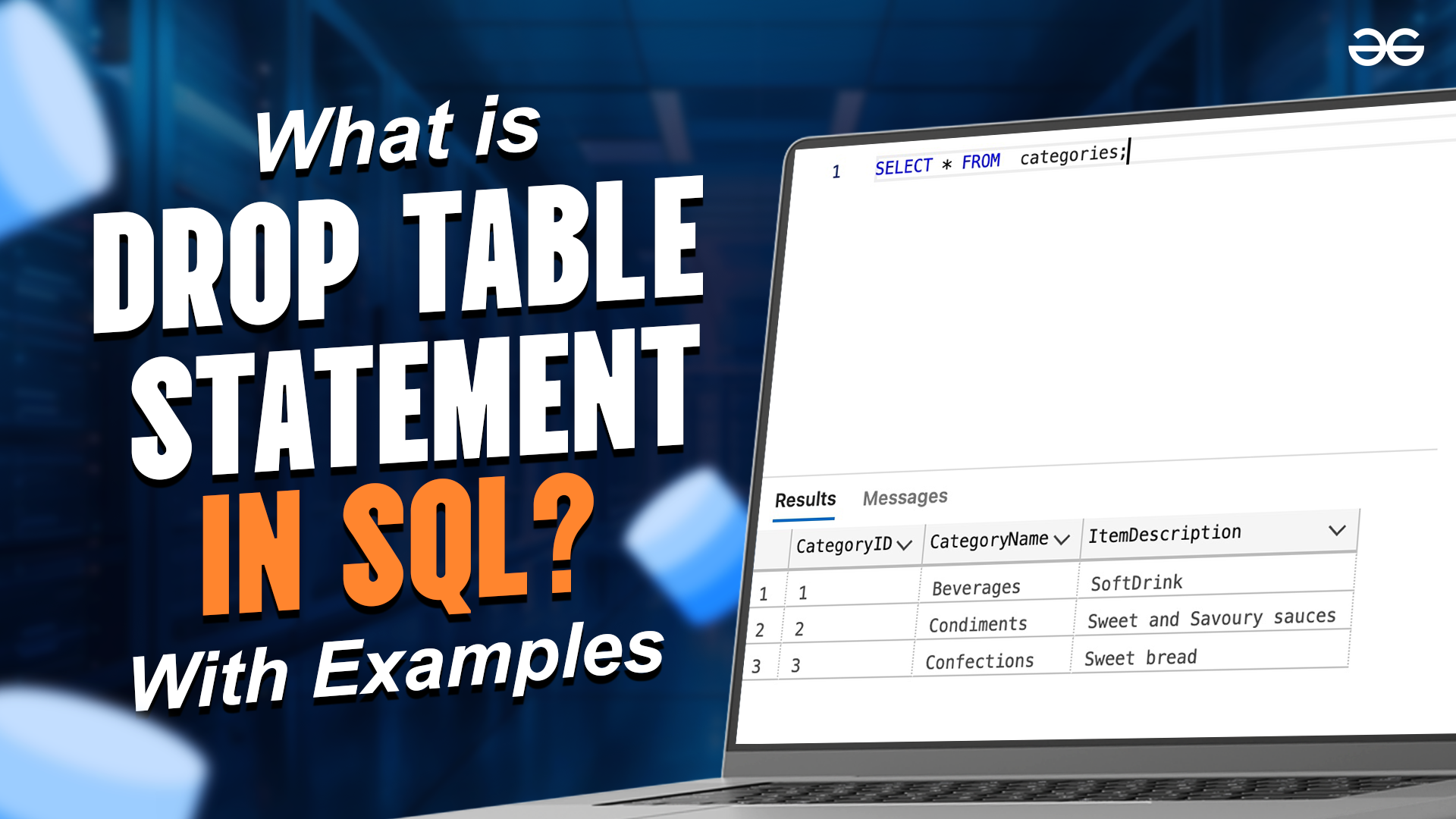 What is
DROP TABLE
STATEMENT
IN SQL?
With Examples

1 SELECT * FROM categories;

Results Messages

| | CategoryID | CategoryName | ItemDescription |
|---|---|---|---|
| 1 | 1 | Beverages | SoftDrink |
| 2 | 2 | Condiments | Sweet and Savoury sauces |
| 3 | 3 | Confections | Sweet bread |